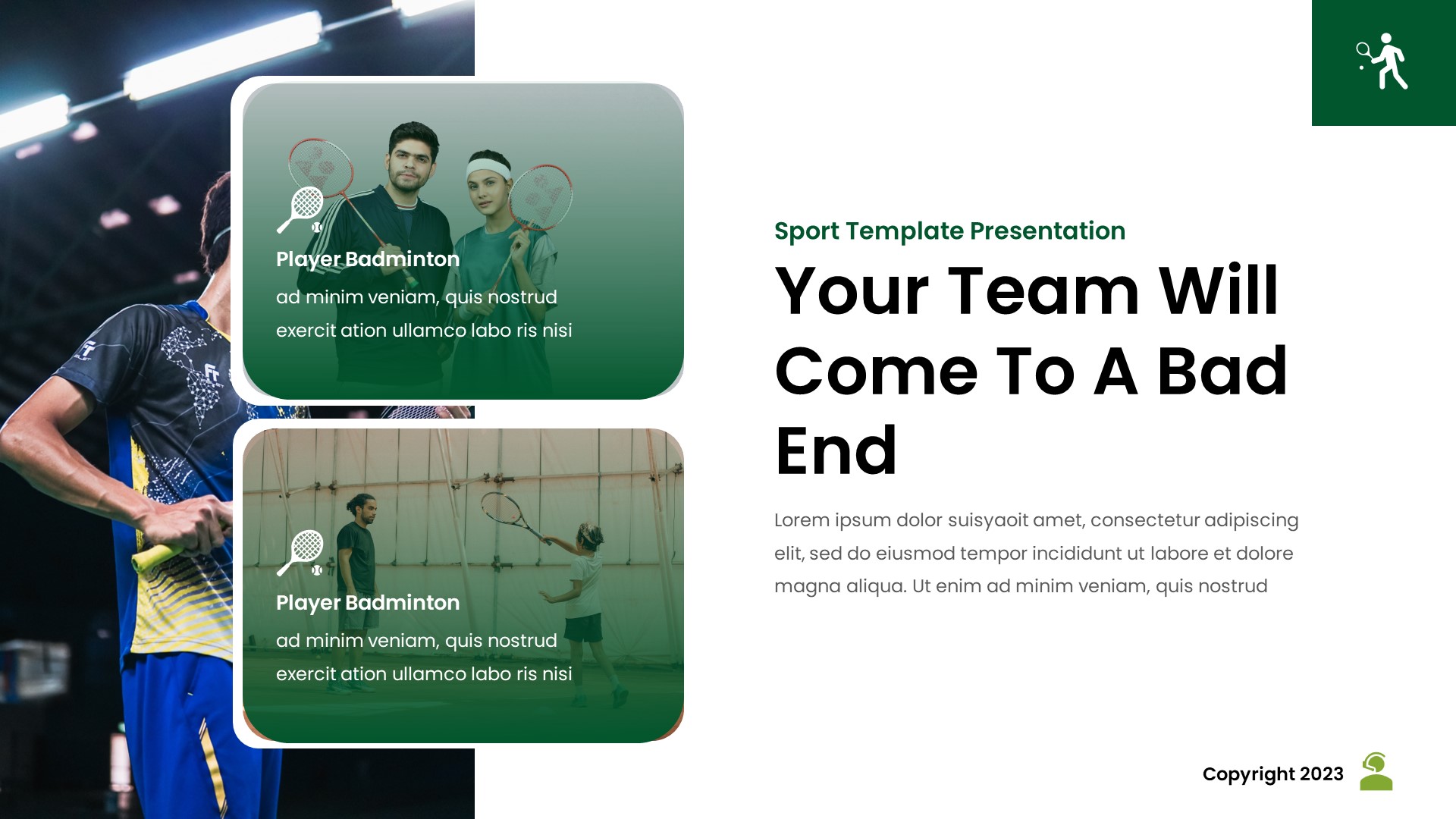 Player Badminton

ad minim veniam, quis nostrud exercit ation ullamco labo ris nisi

Player Badminton

ad minim veniam, quis nostrud exercit ation ullamco labo ris nisi

Sport Template Presentation

Your Team Will Come To A Bad End

Lorem ipsum dolor suisyaoit amet, consectetur adipiscing elit, sed do eiusmod tempor incididunt ut labore et dolore magna aliqua. Ut enim ad minim veniam, quis nostrud

Copyright 2023